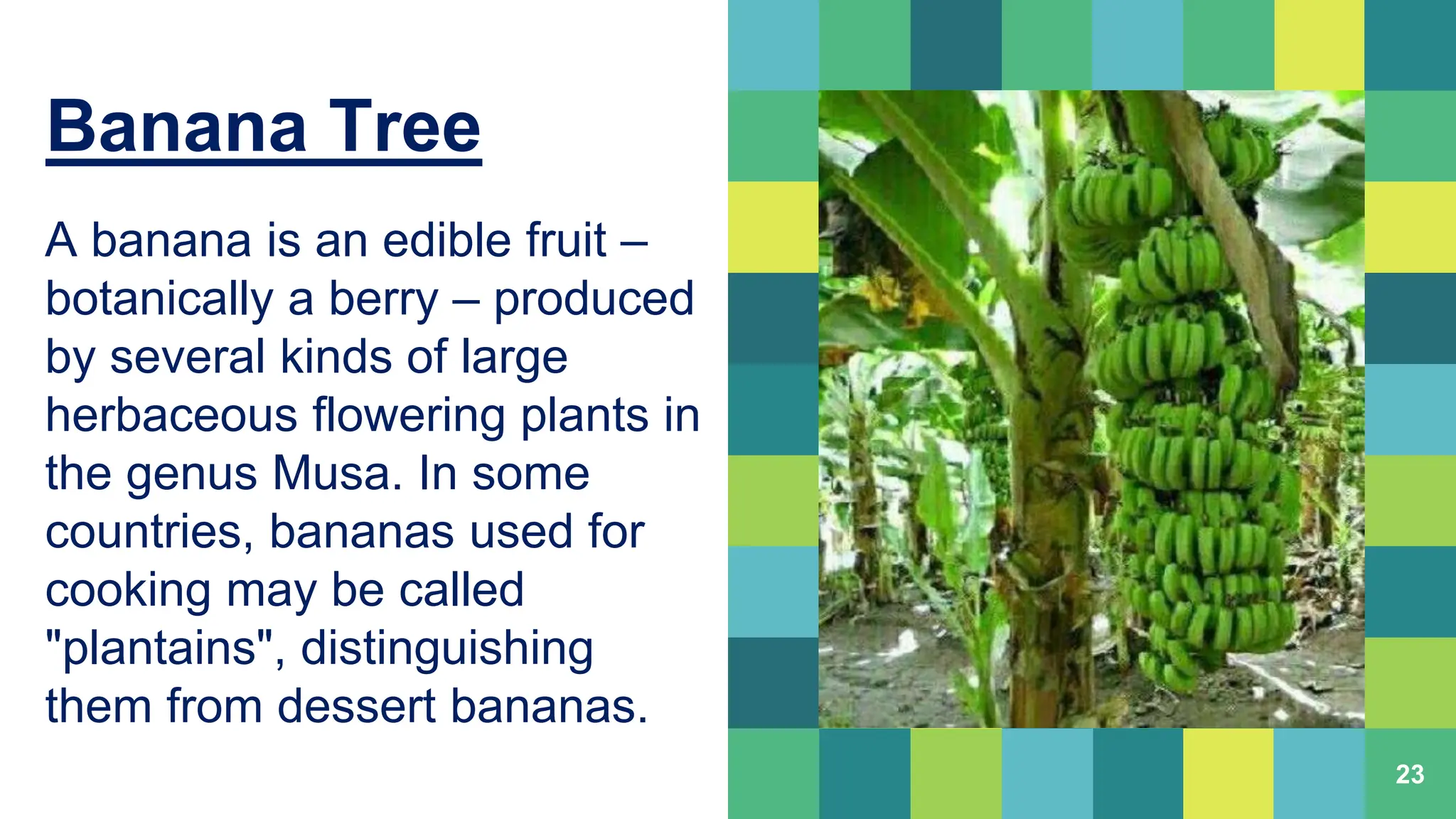 Banana Tree

A banana is an edible fruit – botanically a berry – produced by several kinds of large herbaceous flowering plants in the genus Musa. In some countries, bananas used for cooking may be called "plantains", distinguishing them from dessert bananas.

23